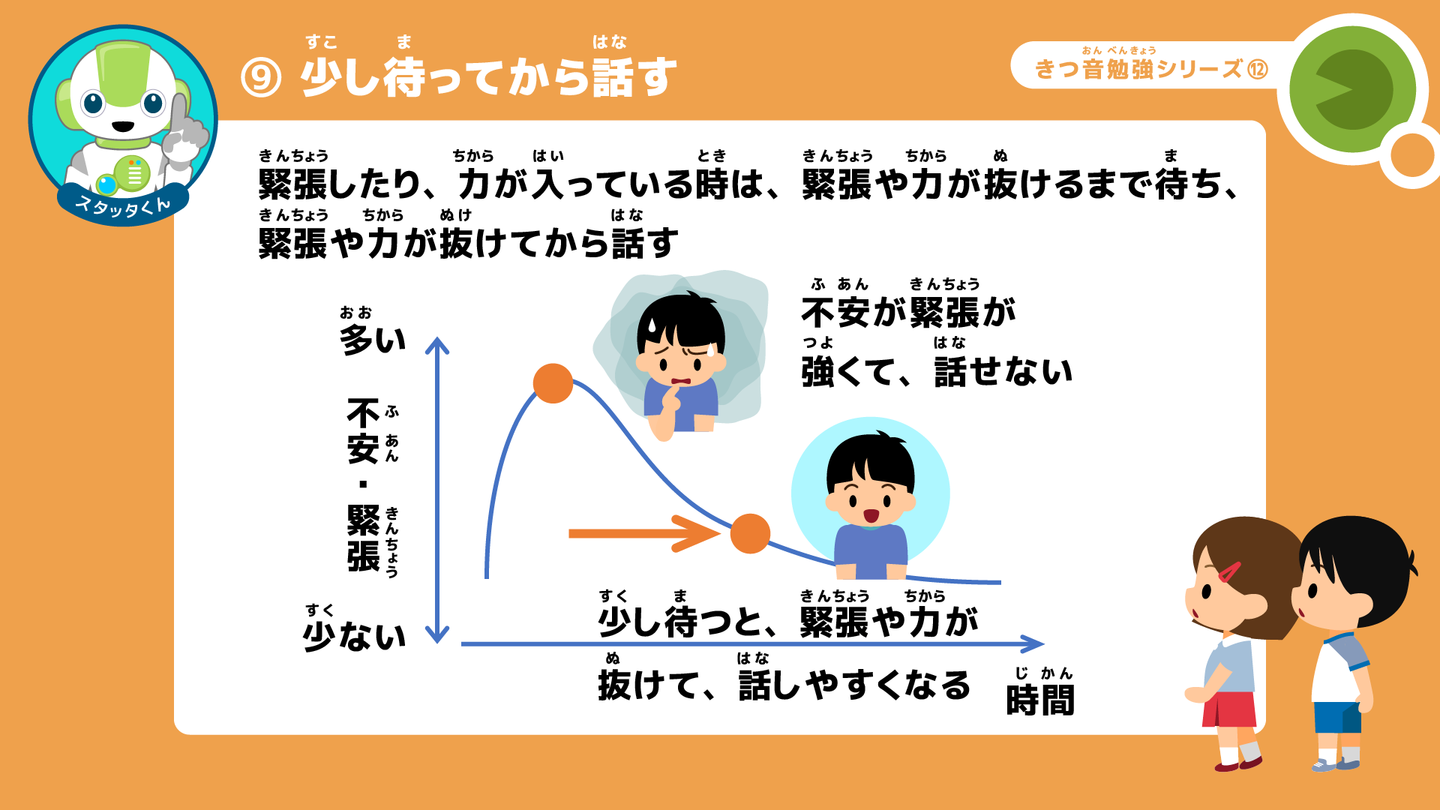 スタッタくん

⑨ 少し待ってから話す

きつ音勉強シリーズ⑫

緊張したり、力が入っている時は、緊張や力が抜けるまで待ち、緊張や力が抜けてから話す

多い

不安・緊張

少ない

不安が緊張が強くて、話せない

少し待つと、緊張や力が抜けて、話しやすくなる

時間